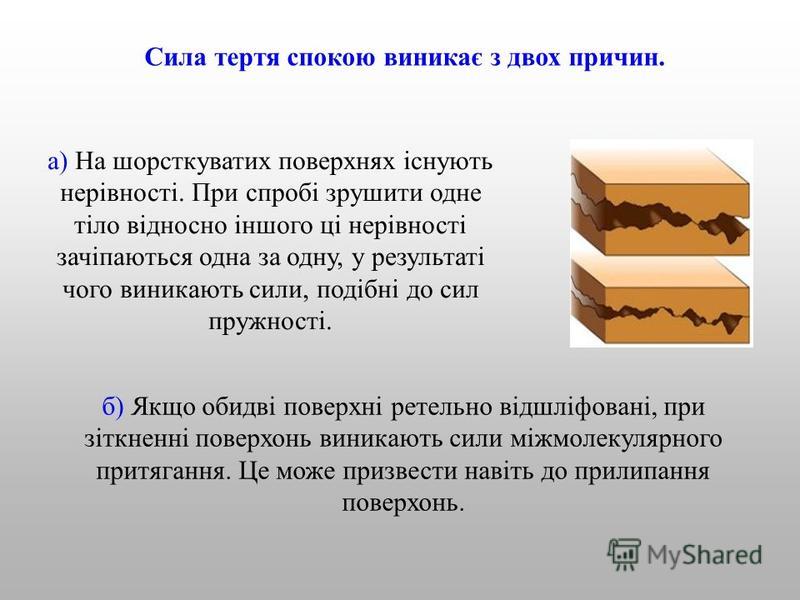 Сила тертя спокою виникає з двох причин.

а) На шорсткуватих поверхнях існують нерівності. При спробі зрушити одне тіло відносно іншого ці нерівності зачіпаються одна за одну, у результаті чого виникають сили, подібні до сил пружності.

б) Якщо обидві поверхні ретельно відшліфовані, при зіткненні поверхонь виникають сили міжмолекулярного притягання. Це може призвести навіть до прилипання поверхонь.

MyShared